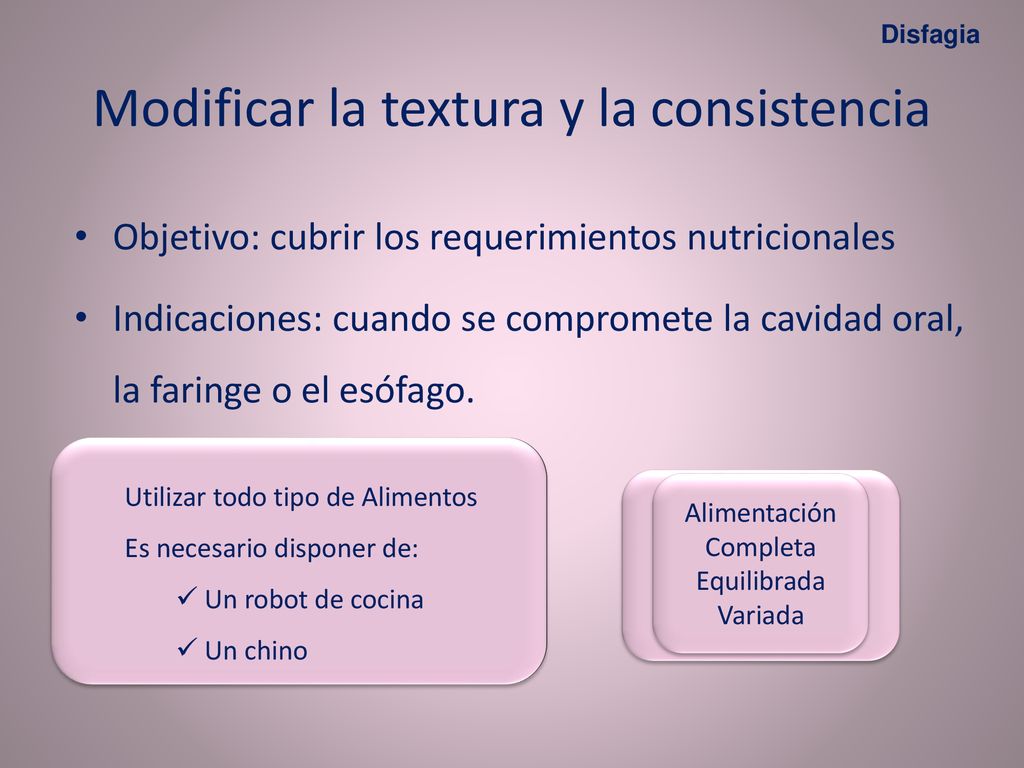 Disfagia

Modificar la textura y la consistencia

• Objetivo: cubrir los requerimientos nutricionales

• Indicaciones: cuando se compromete la cavidad oral, la faringe o el esófago.

Utilizar todo tipo de Alimentos

Es necesario disponer de:

✓ Un robot de cocina

✓ Un chino

Alimentación
Completa
Equilibrada
Variada